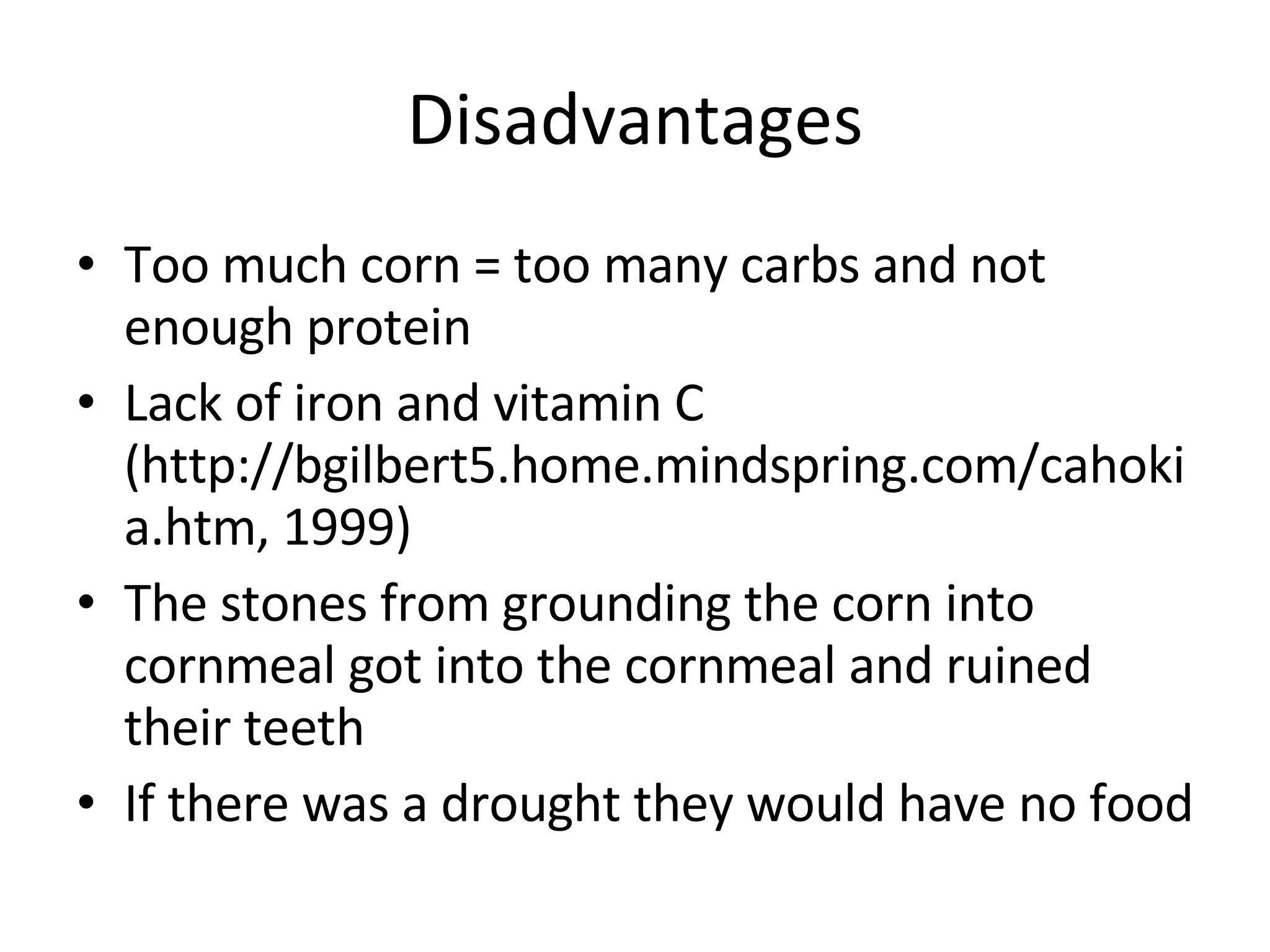 Disadvantages

• Too much corn = too many carbs and not enough protein
• Lack of iron and vitamin C (http://bgilbert5.home.mindspring.com/cahokia.htm, 1999)
• The stones from grounding the corn into cornmeal got into the cornmeal and ruined their teeth
• If there was a drought they would have no food